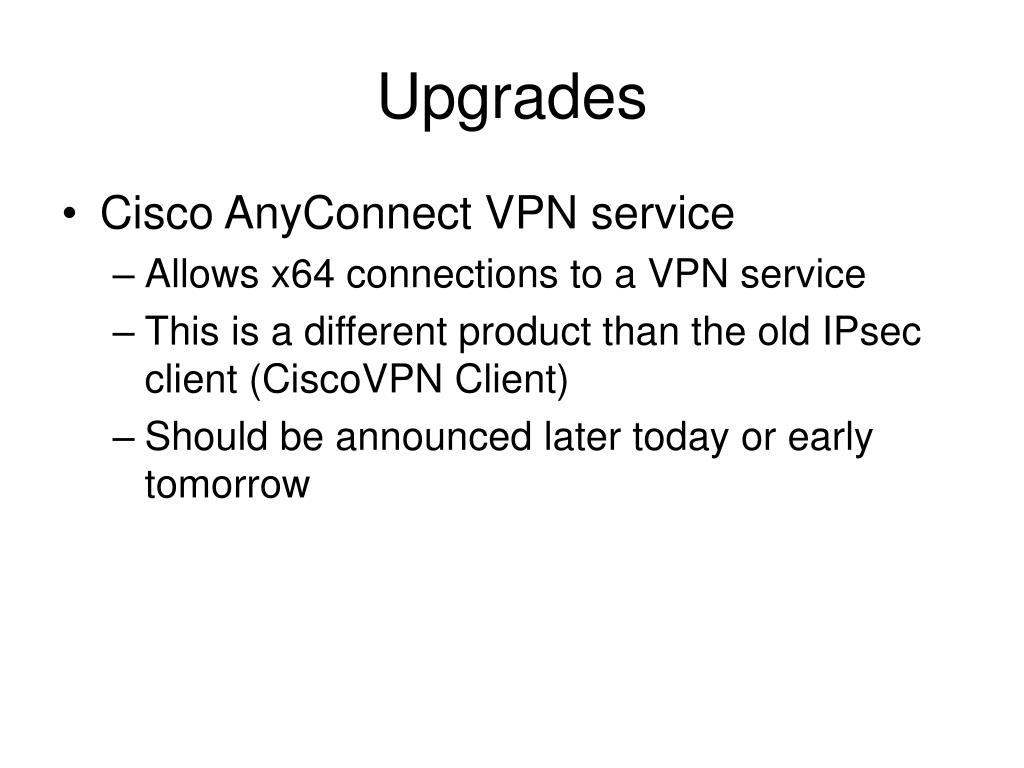 Upgrades

• Cisco AnyConnect VPN service
– Allows x64 connections to a VPN service
– This is a different product than the old IPsec client (CiscoVPN Client)
– Should be announced later today or early tomorrow